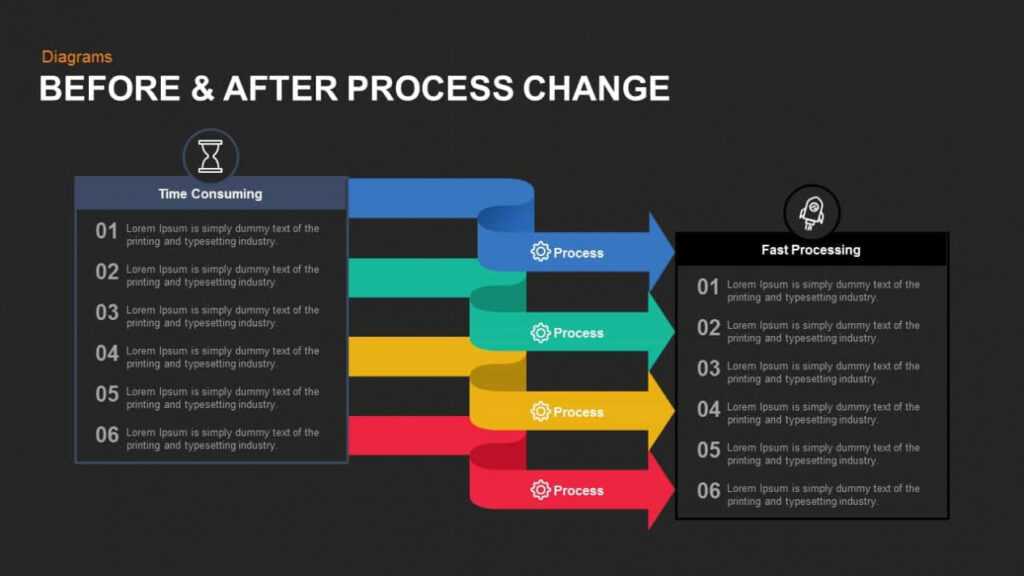 Diagrams

BEFORE & AFTER PROCESS CHANGE

Time Consuming

01 Lorem Ipsum is simply dummy text of the printing and typesetting industry.

02 Lorem Ipsum is simply dummy text of the printing and typesetting industry.

03 Lorem Ipsum is simply dummy text of the printing and typesetting industry.

04 Lorem Ipsum is simply dummy text of the printing and typesetting industry.

05 Lorem Ipsum is simply dummy text of the printing and typesetting industry.

06 Lorem Ipsum is simply dummy text of the printing and typesetting industry.

Process

Process

Process

Process

Fast Processing

01 Lorem Ipsum is simply dummy text of the printing and typesetting industry.

02 Lorem Ipsum is simply dummy text of the printing and typesetting industry.

03 Lorem Ipsum is simply dummy text of the printing and typesetting industry.

04 Lorem Ipsum is simply dummy text of the printing and typesetting industry.

05 Lorem Ipsum is simply dummy text of the printing and typesetting industry.

06 Lorem Ipsum is simply dummy text of the printing and typesetting industry.